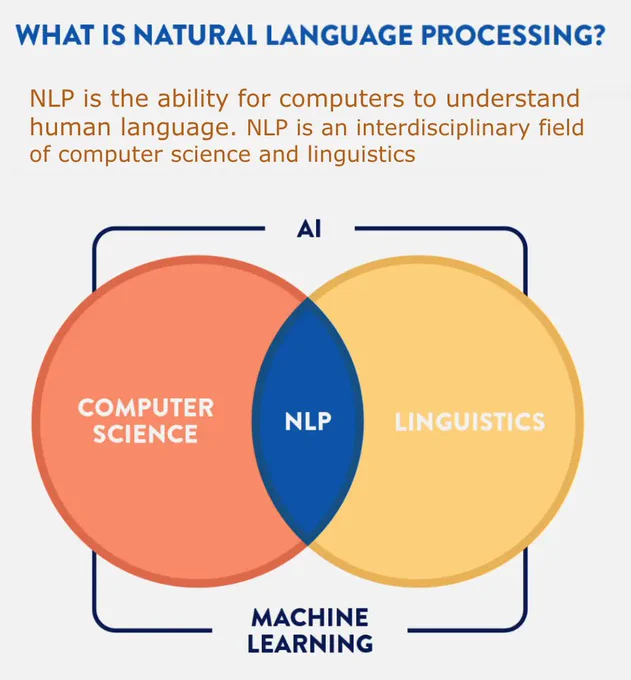 WHAT IS NATURAL LANGUAGE PROCESSING?

NLP is the ability for computers to understand human language. NLP is an interdisciplinary field of computer science and linguistics

AI

COMPUTER SCIENCE

NLP

LINGUISTICS

MACHINE LEARNING